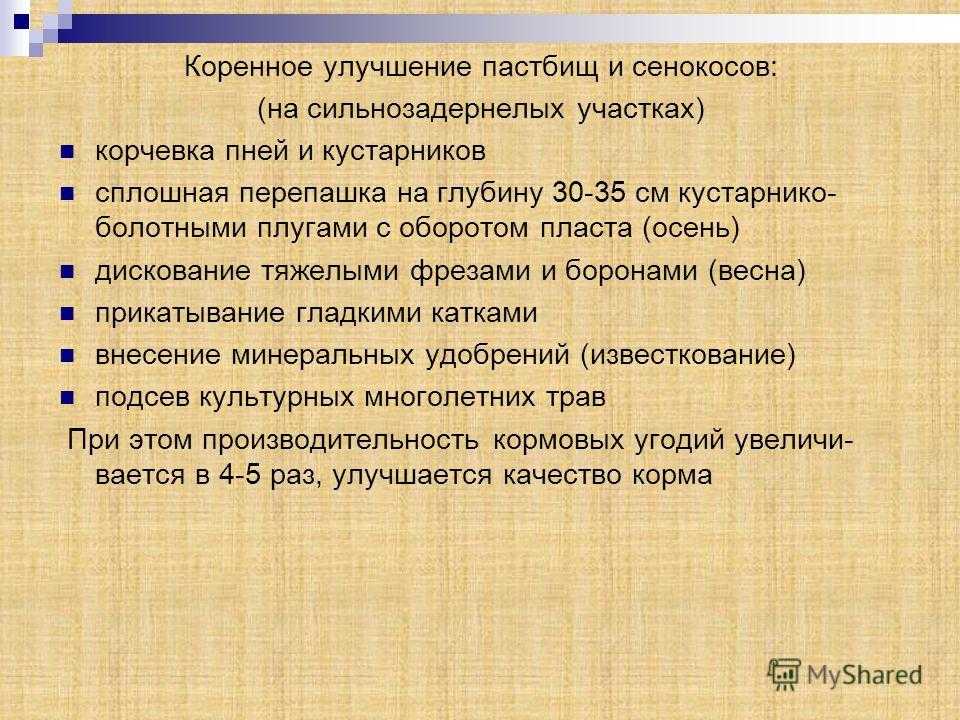 Коренное улучшение пастбищ и сенокосов:
(на сильнозадернелых участках)

- корчевка пней и кустарников
- сплошная перепашка на глубину 30-35 см кустарнико-болотными плугами с оборотом пласта (осень)
- дискование тяжелыми фрезами и боронами (весна)
- прикатывание гладкими катками
- внесение минеральных удобрений (известкование)
- подсев культурных многолетних трав

При этом производительность кормовых угодий увеличивается в 4-5 раз, улучшается качество корма

MyShared